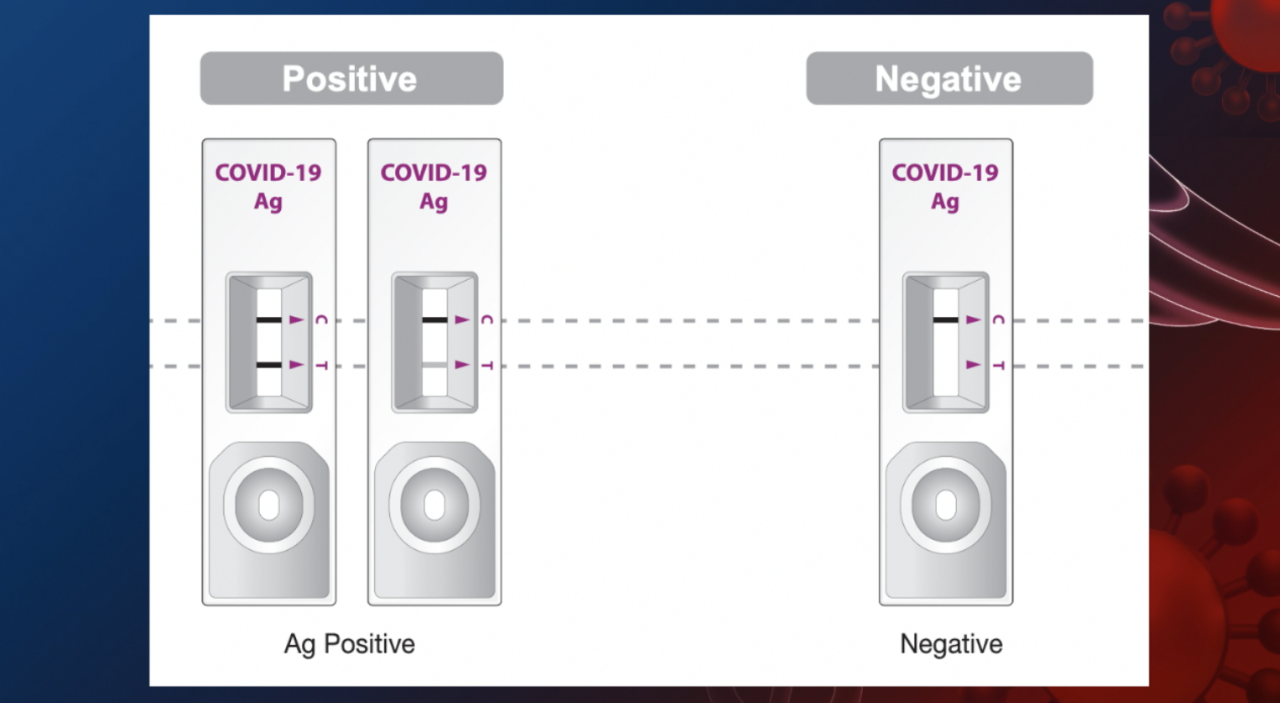 Positive

Negative

COVID-19
Ag

C
T

COVID-19
Ag

C
T

COVID-19
Ag

C
T

Ag Positive

Negative